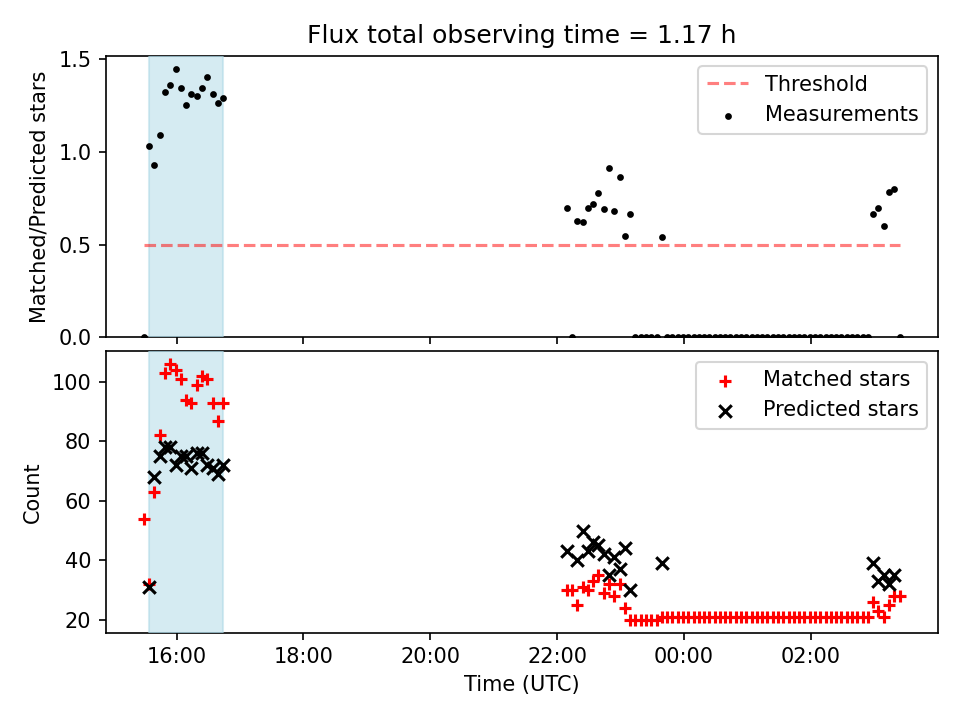 Flux total observing time = 1.17 h

Matched/Predicted stars

1.5
1.0
0.5
0.0

Threshold
Measurements

Count

100
80
60
40
20

Matched stars
Predicted stars

16:00
18:00
20:00
22:00
00:00
02:00

Time (UTC)